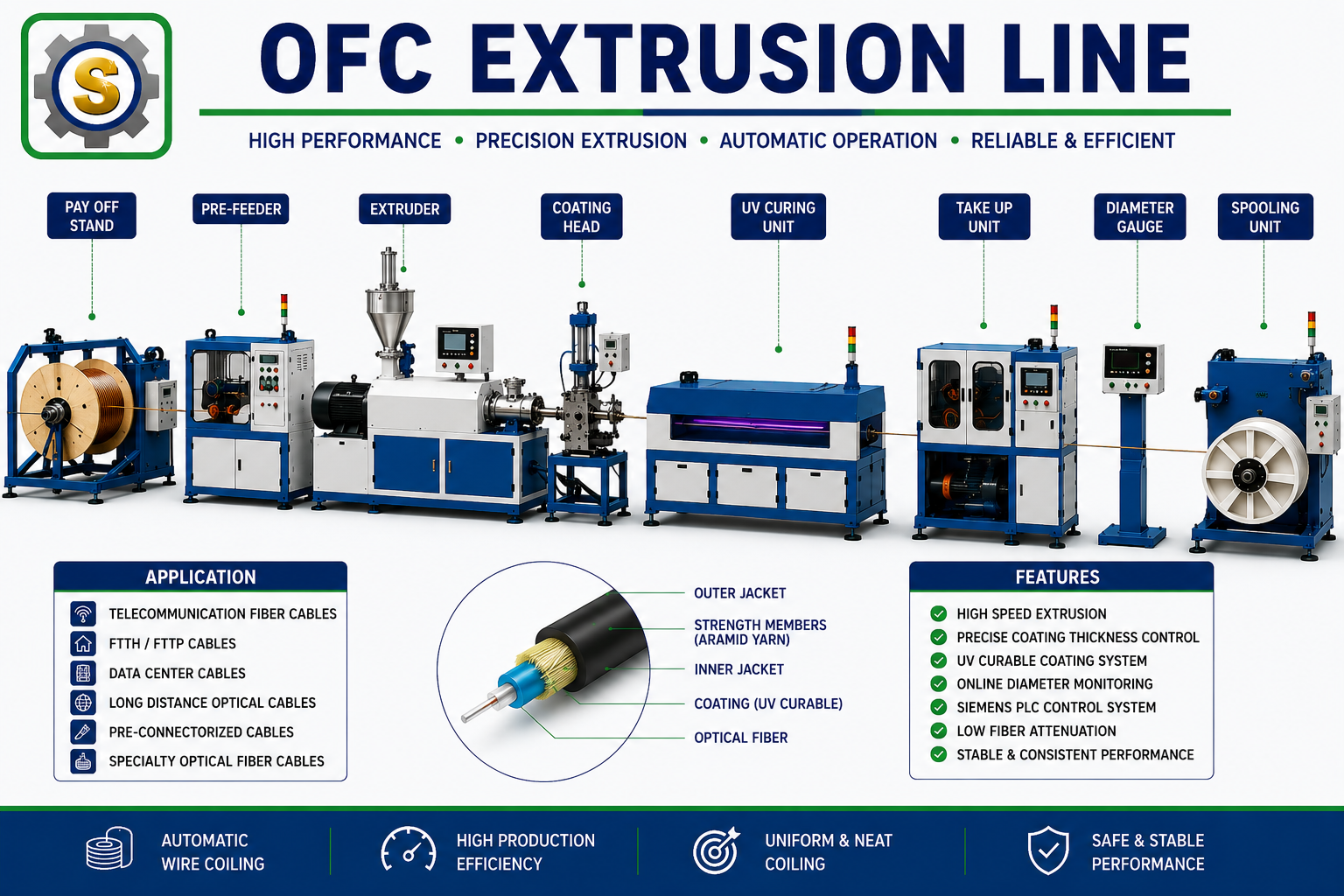 S

OFC EXTRUSION LINE

HIGH PERFORMANCE • PRECISION EXTRUSION • AUTOMATIC OPERATION • RELIABLE & EFFICIENT

PAY OFF STAND

PRE-FEEDER

EXTRUDER

COATING HEAD

UV CURING UNIT

TAKE UP UNIT

DIAMETER GAUGE

SPOOLING UNIT

APPLICATION

TELECOMMUNICATION FIBER CABLES
FTTH / FTTP CABLES
DATA CENTER CABLES
LONG DISTANCE OPTICAL CABLES
PRE-CONNECTORIZED CABLES
SPECIALTY OPTICAL FIBER CABLES

OUTER JACKET
STRENGTH MEMBERS (ARAMID YARN)
INNER JACKET
COATING (UV CURABLE)
OPTICAL FIBER

FEATURES

HIGH SPEED EXTRUSION
PRECISE COATING THICKNESS CONTROL
UV CURABLE COATING SYSTEM
ONLINE DIAMETER MONITORING
SIEMENS PLC CONTROL SYSTEM
LOW FIBER ATTENUATION
STABLE & CONSISTENT PERFORMANCE

AUTOMATIC WIRE COILING

HIGH PRODUCTION EFFICIENCY

UNIFORM & NEAT COILING

SAFE & STABLE PERFORMANCE